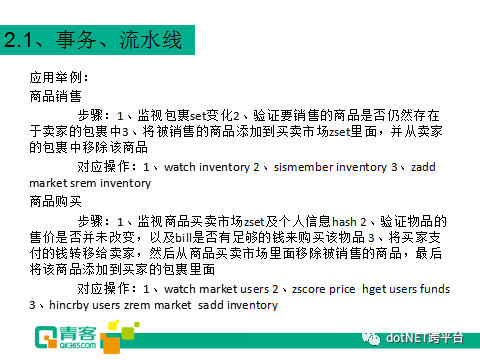 2.1、事务、流水线

应用举例：

商品销售

步骤：1、监视包裹set变化2、验证要销售的商品是否仍然存在于卖家的包裹中3、将被销售的商品添加到买卖市场zset里面，并从卖家的包裹中移除该商品

对应操作：1、watch inventory 2、sismember inventory 3、zadd market srem inventory

商品购买

步骤：1、监视商品买卖市场zset及个人信息hash 2、验证物品的售价是否并未改变，以及bill是否有足够的钱来购买该物品 3、将买家支付的钱转移给卖家，然后从商品买卖市场里面移除被销售的商品，最后将该商品添加到买家的包裹里面

对应操作：1、watch market users 2、zscore price hget users funds 3、hincrby users zrem market sadd inventory

青客 QK365.COM

dotNET跨平台